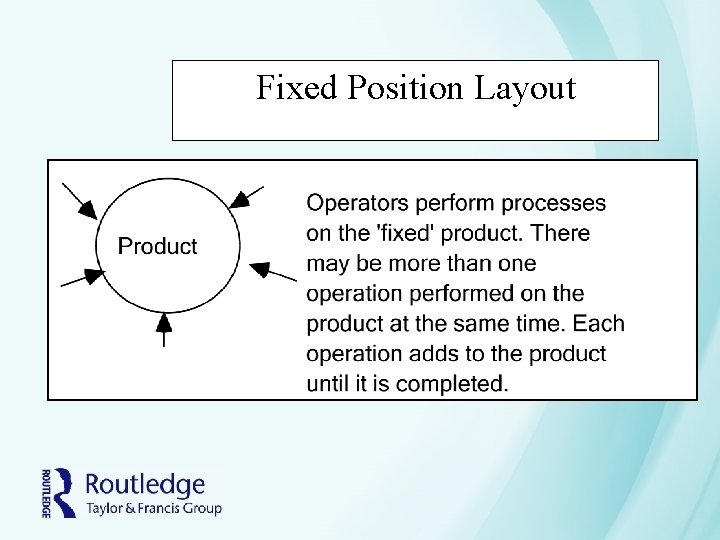 Fixed Position Layout

Product

Operators perform processes on the 'fixed' product. There may be more than one operation performed on the product at the same time. Each operation adds to the product until it is completed.

ROUTLEDGE
Routledge
Taylor & Francis Group